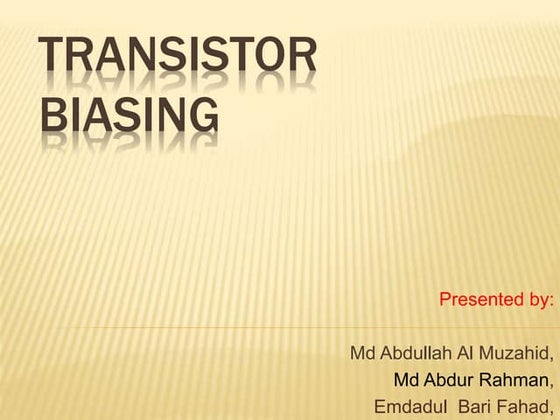 TRANSISTOR BIASING

Presented by:

Md Abdullah Al Muzahid,
Md Abdur Rahman,
Emdadul Bari Fahad,